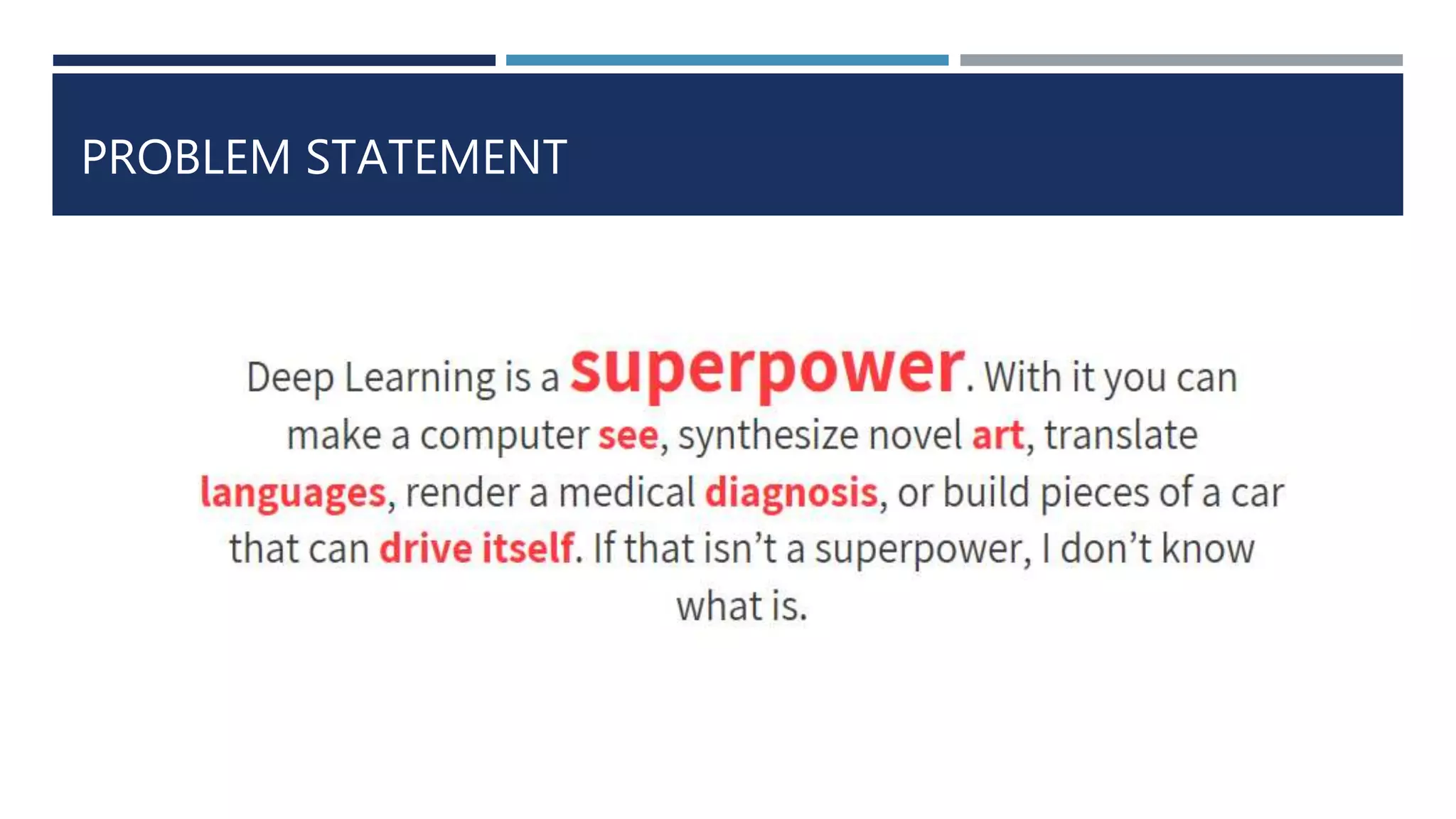 PROBLEM STATEMENT

Deep Learning is a superpower. With it you can make a computer see, synthesize novel art, translate languages, render a medical diagnosis, or build pieces of a car that can drive itself. If that isn't a superpower, I don't know what is.